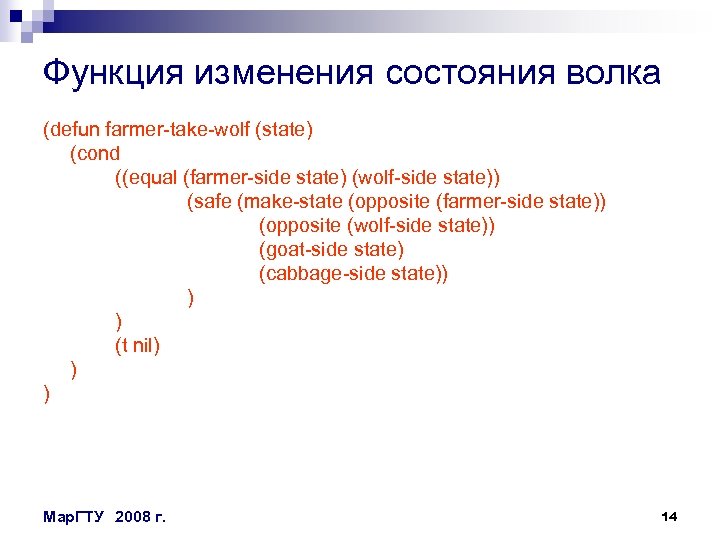 Функция изменения состояния волка

(defun farmer-take-wolf (state)
(cond
((equal (farmer-side state) (wolf-side state))
(safe (make-state (opposite (farmer-side state))
(opposite (wolf-side state))
(goat-side state)
(cabbage-side state))
)
)
(t nil)
)
)

МарГТУ 2008 г.

14